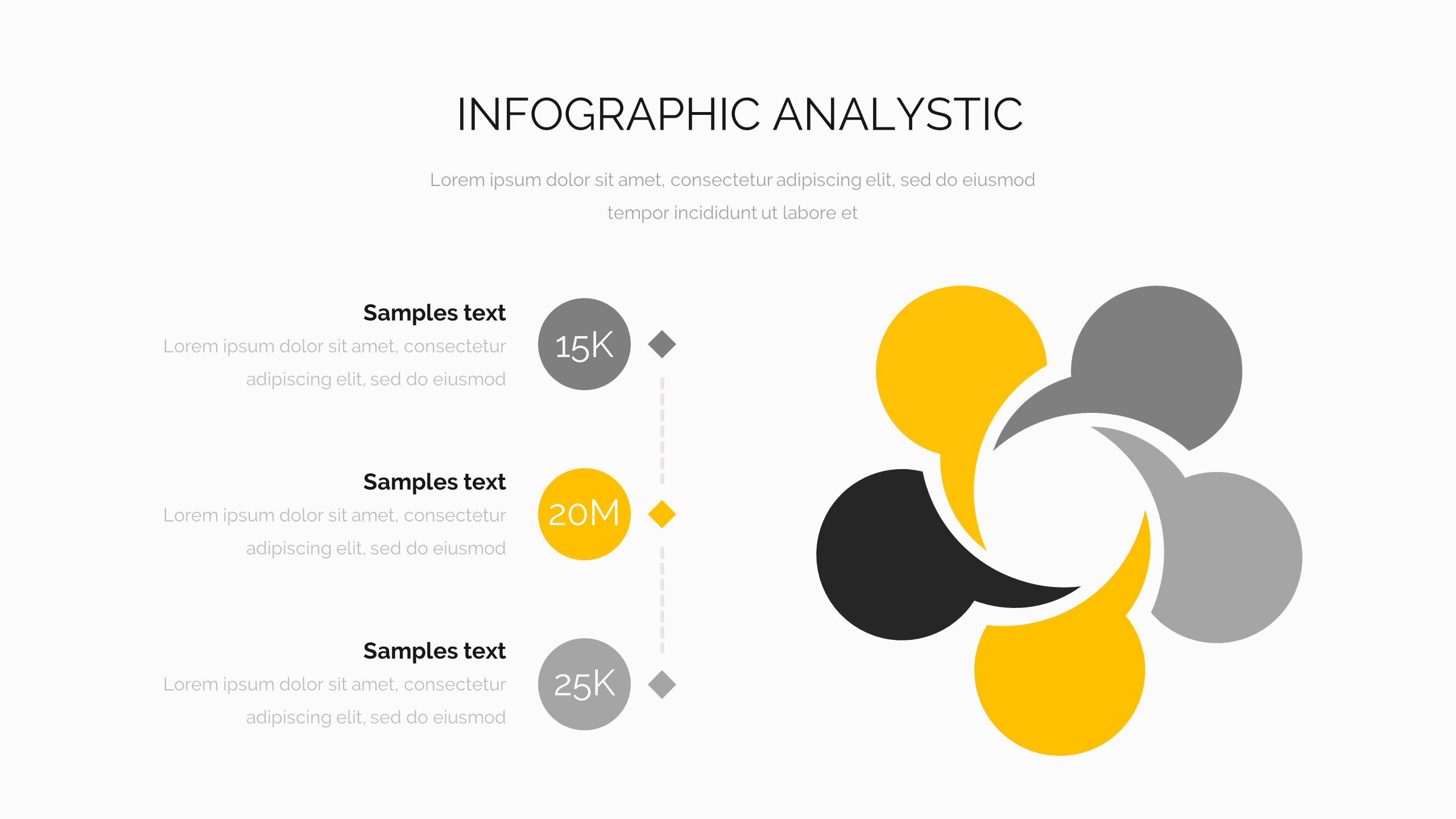 INFOGRAPHIC ANALYSTIC

Lorem ipsum dolor sit amet, consectetur adipiscing elit, sed do eiusmod tempor incididunt ut labore et

Samples text
Lorem ipsum dolor sit amet, consectetur adipiscing elit, sed do eiusmod

15K

Samples text
Lorem ipsum dolor sit amet, consectetur adipiscing elit, sed do eiusmod

20M

Samples text
Lorem ipsum dolor sit amet, consectetur adipiscing elit, sed do eiusmod

25K